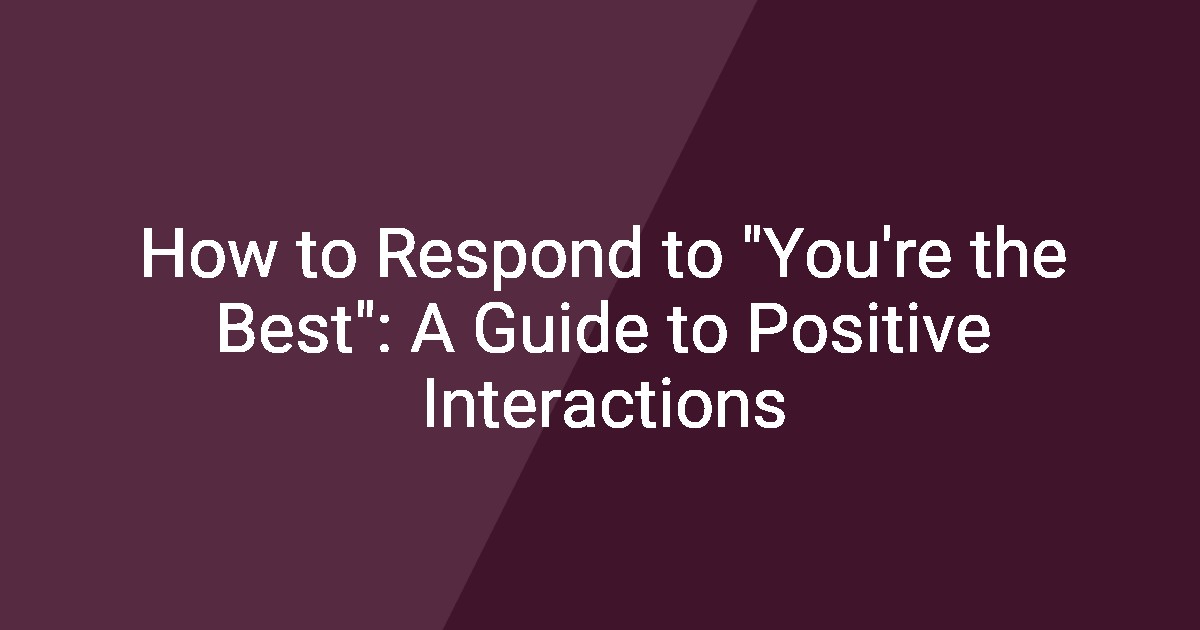 How to Respond to "You're the Best": A Guide to Positive Interactions